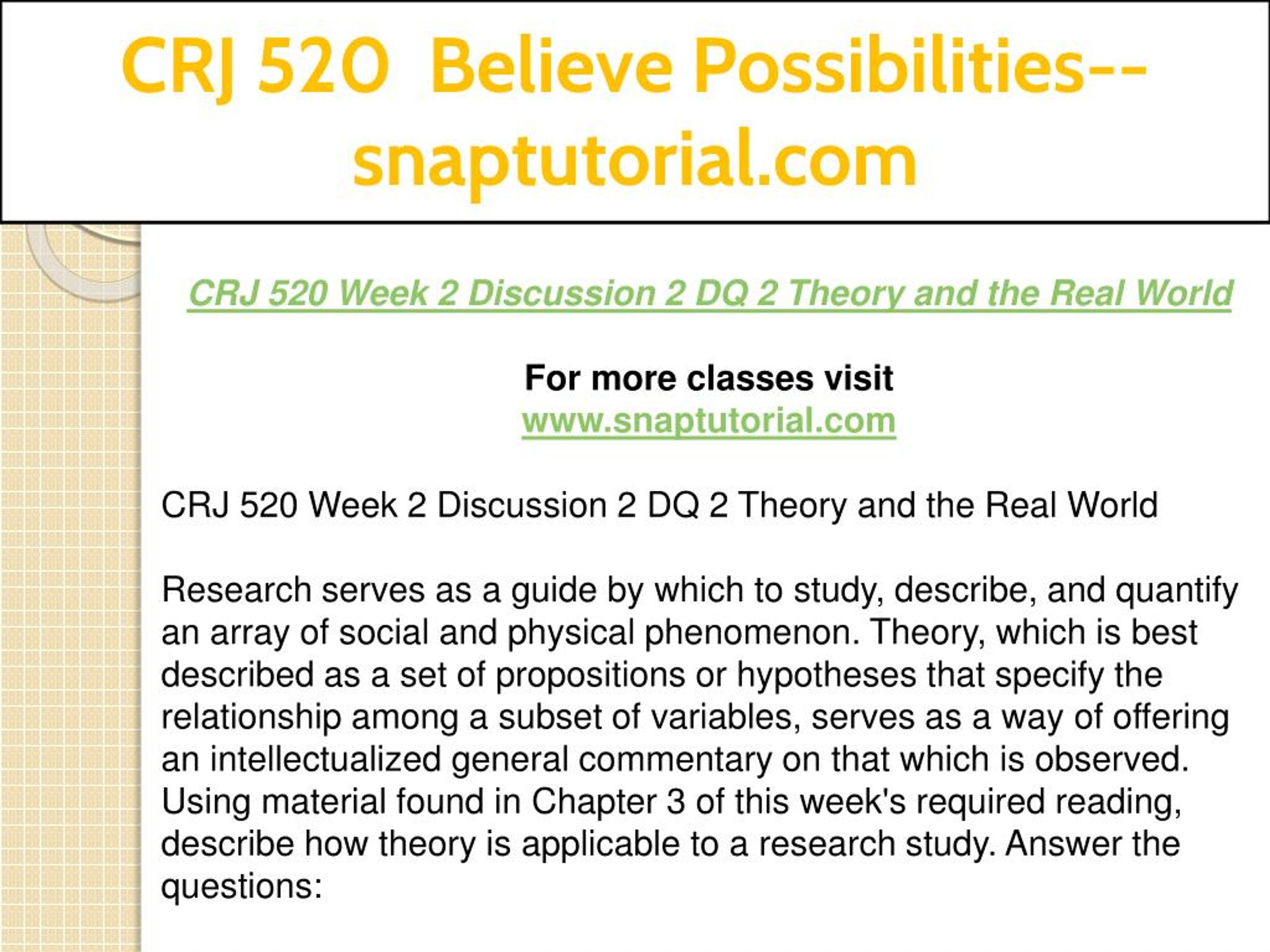 CRJ 520 Believe Possibilities--snaptutorial.com

CRJ 520 Week 2 Discussion 2 DQ 2 Theory and the Real World

For more classes visit
www.snaptutorial.com

CRJ 520 Week 2 Discussion 2 DQ 2 Theory and the Real World

Research serves as a guide by which to study, describe, and quantify an array of social and physical phenomenon. Theory, which is best described as a set of propositions or hypotheses that specify the relationship among a subset of variables, serves as a way of offering an intellectualized general commentary on that which is observed. Using material found in Chapter 3 of this week's required reading, describe how theory is applicable to a research study. Answer the questions: